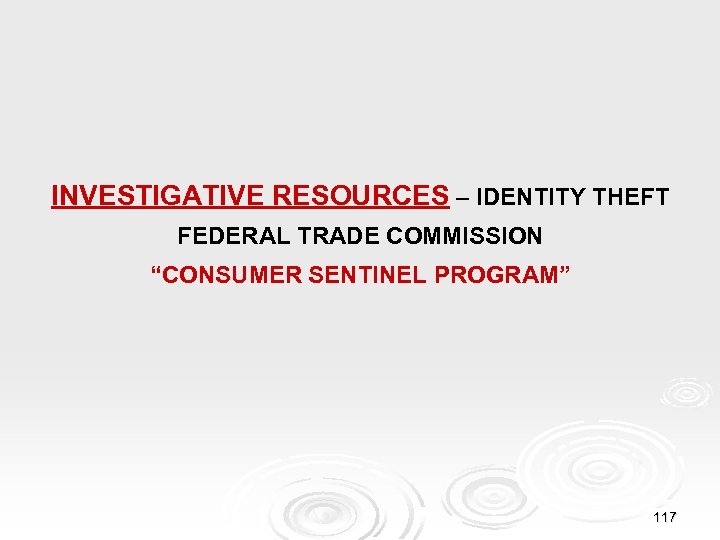 INVESTIGATIVE RESOURCES – IDENTITY THEFT

FEDERAL TRADE COMMISSION

“CONSUMER SENTINEL PROGRAM”

117